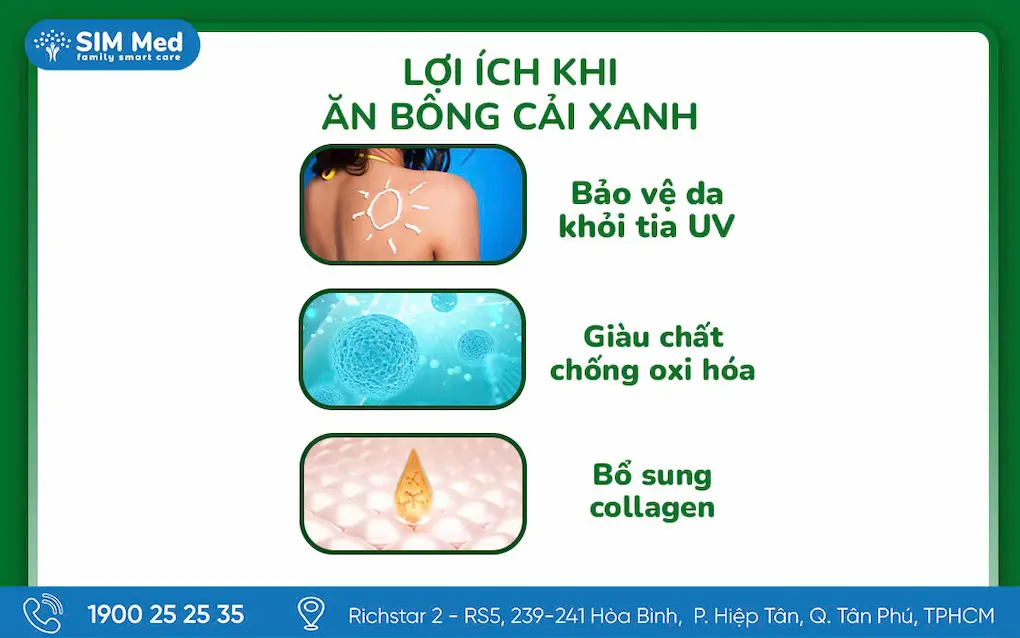 SIM Med
family smart care

LỢI ÍCH KHI
ĂN BÔNG CẢI XANH

Bảo vệ da khỏi tia UV

Giàu chất chống oxi hóa

Bổ sung collagen

1900 25 25 35

Richstar 2 - RS5, 239-241 Hòa Bình, P. Hiệp Tân, Q. Tân Phú, TPHCM